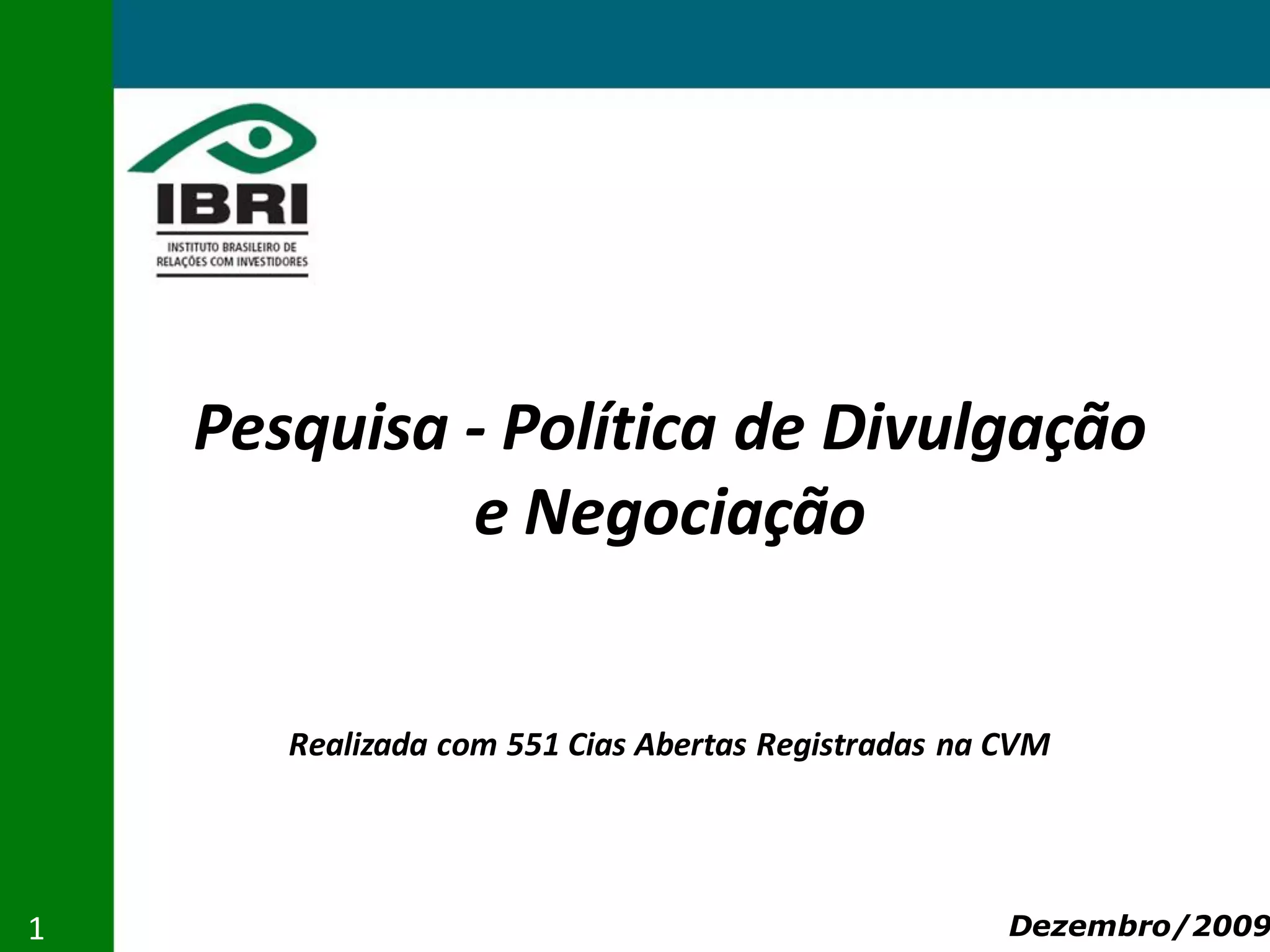 IBRI
INSTITUTO BRASILEIRO DE RELAÇÕES COM INVESTIDORES

Pesquisa - Política de Divulgação e Negociação

Realizada com 551 Cias Abertas Registradas na CVM

1

Dezembro/2009